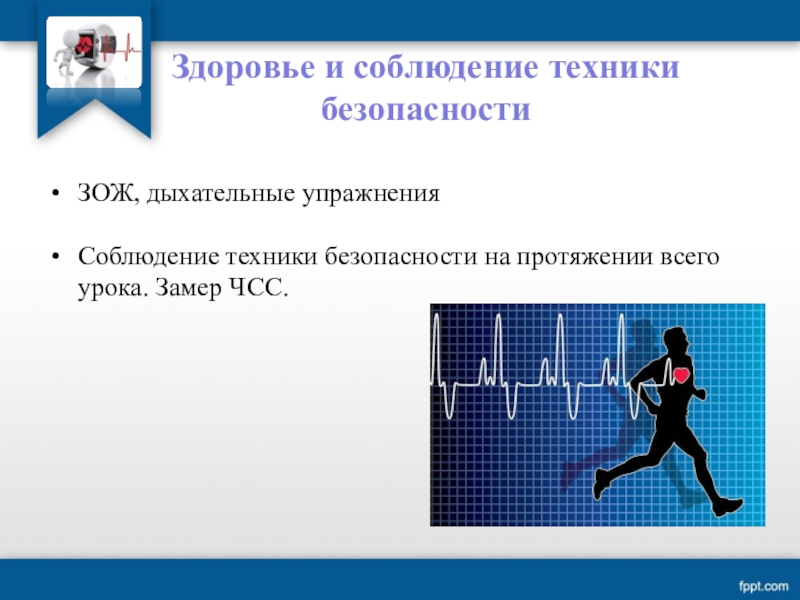 Здоровье и соблюдение техники безопасности

• ЗОЖ, дыхательные упражнения

• Соблюдение техники безопасности на протяжении всего урока. Замер ЧСС.

fppt.com